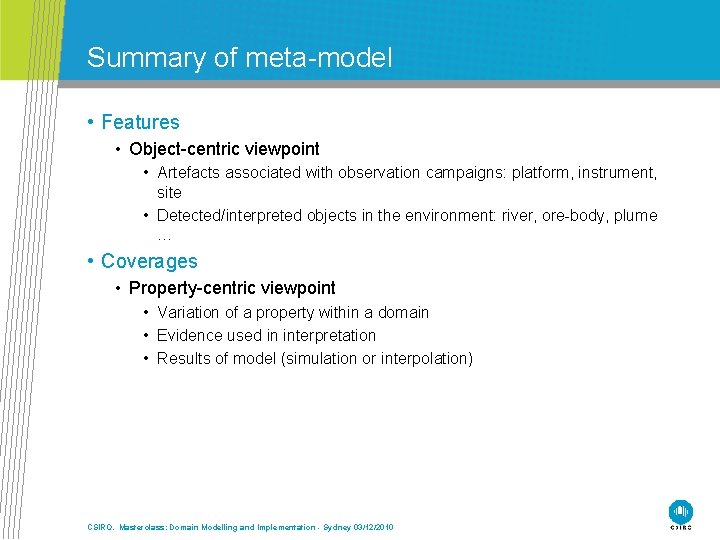 Summary of meta-model

• Features
  • Object-centric viewpoint
    • Artefacts associated with observation campaigns: platform, instrument, site
    • Detected/interpreted objects in the environment: river, ore-body, plume …
• Coverages
  • Property-centric viewpoint
    • Variation of a property within a domain
    • Evidence used in interpretation
    • Results of model (simulation or interpolation)

CSIRO. Masterclass: Domain Modelling and Implementation - Sydney 03/12/2010

CSIRO